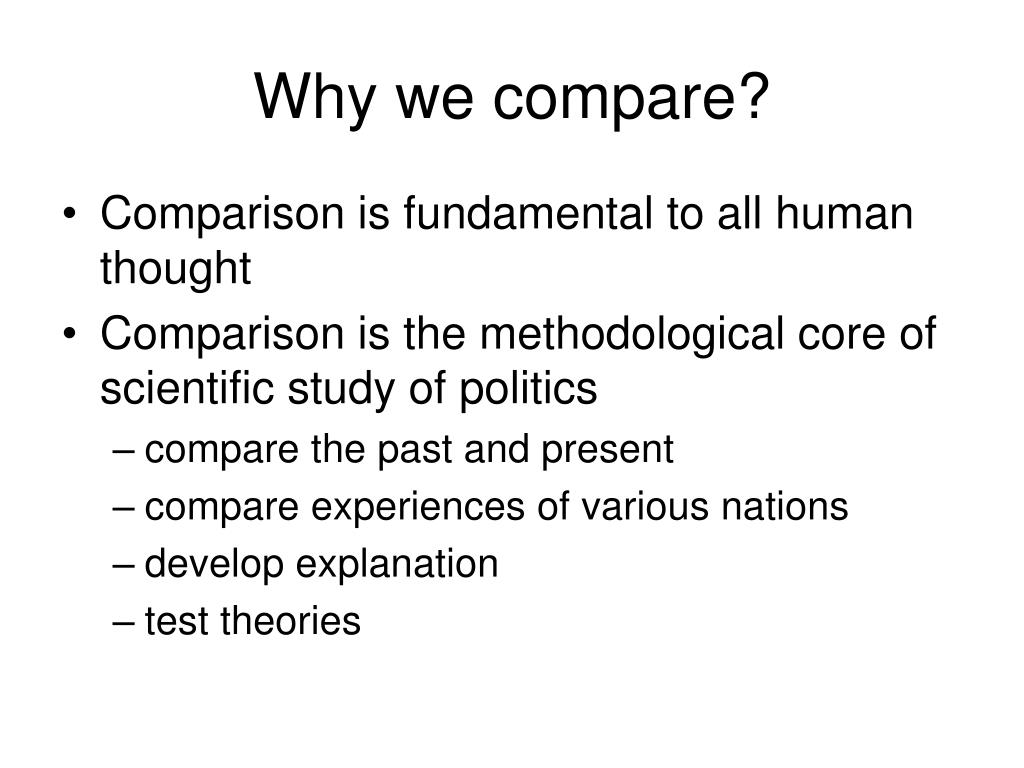 Why we compare?

• Comparison is fundamental to all human thought
• Comparison is the methodological core of scientific study of politics
– compare the past and present
– compare experiences of various nations
– develop explanation
– test theories